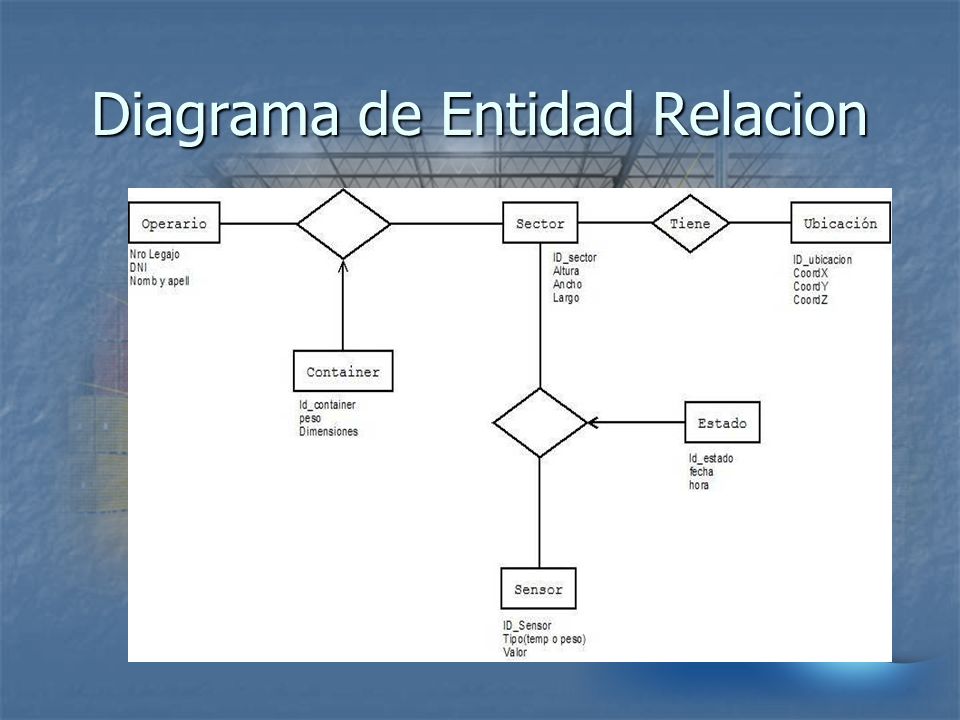 Diagrama de Entidad Relacion

Operario

Nro Legajo
DNI
Nomb y apell

Sector

ID_sector
Altura
Ancho
Largo

Tiene

Ubicación

ID_ubicacion
CoordX
CoordY
CoordZ

Container

Id_container
peso
Dimensiones

Estado

Id_estado
fecha
hora

Sensor

ID_Sensor
Tipo(temp o peso)
Valor